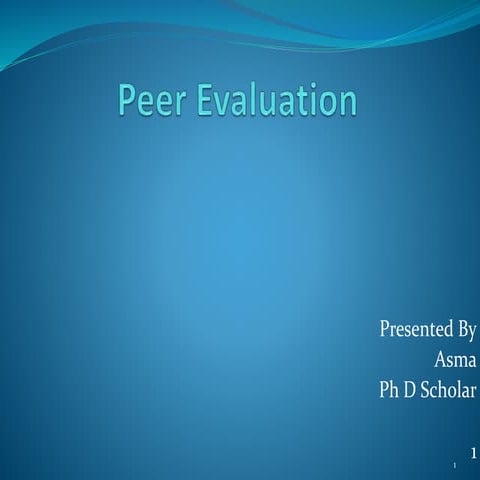 Peer Evaluation

Presented By
Asma
Ph D Scholar

1

1